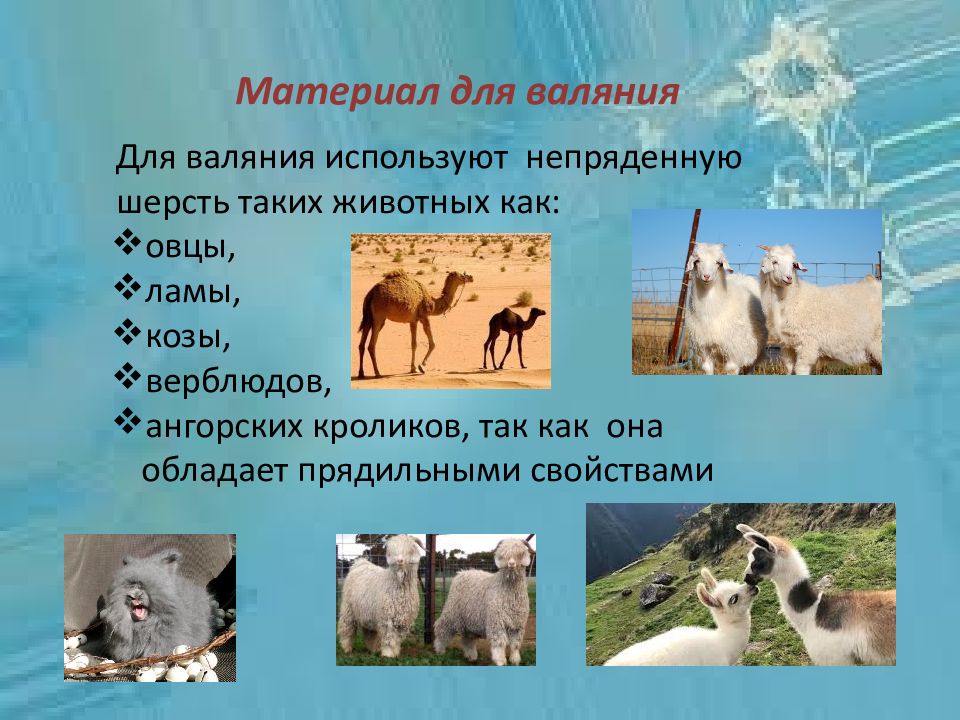 Материал для валяния

Для валяния используют непряденную шерсть таких животных как:
❖овцы,
❖ламы,
❖козы,
❖верблюдов,
❖ангорских кроликов, так как она обладает прядильными свойствами